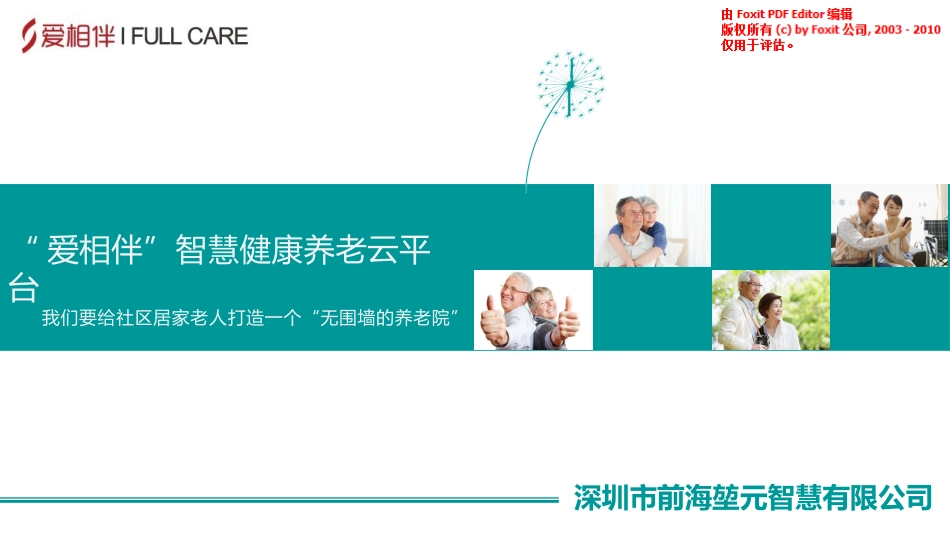 爱相伴 I FULL CARE

由 Foxit PDF Editor 编辑
版权所有 (c) by Foxit 公司, 2003 - 2010
仅用于评估。

“爱相伴”智慧健康养老云平台

我们要给社区居家老人打造一个“无围墙的养老院”

深圳市前海堃元智慧有限公司